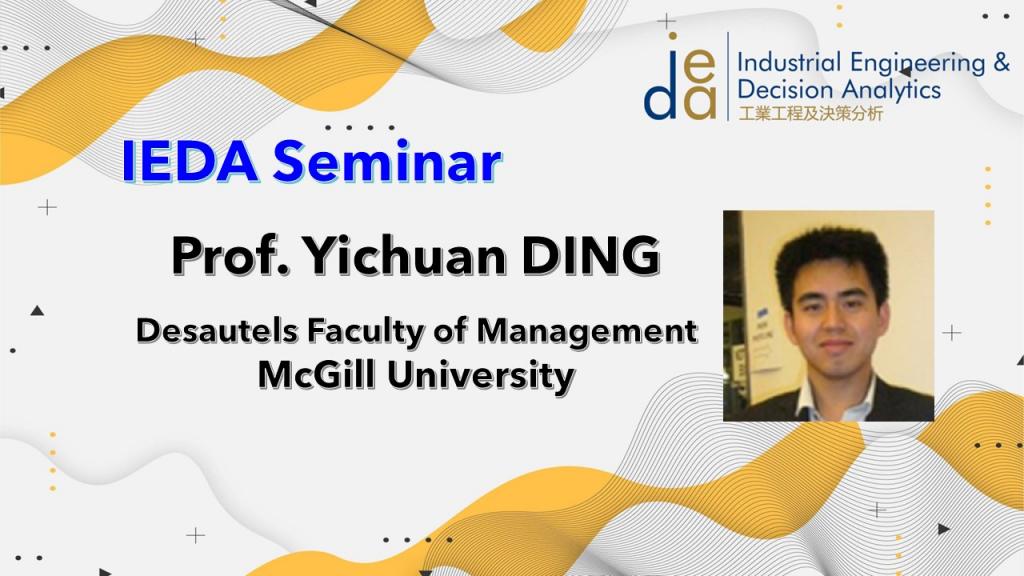 ieda Industrial Engineering & Decision Analytics
工業工程及決策分析

IEDA Seminar

Prof. Yichuan DING

Desautels Faculty of Management
McGill University